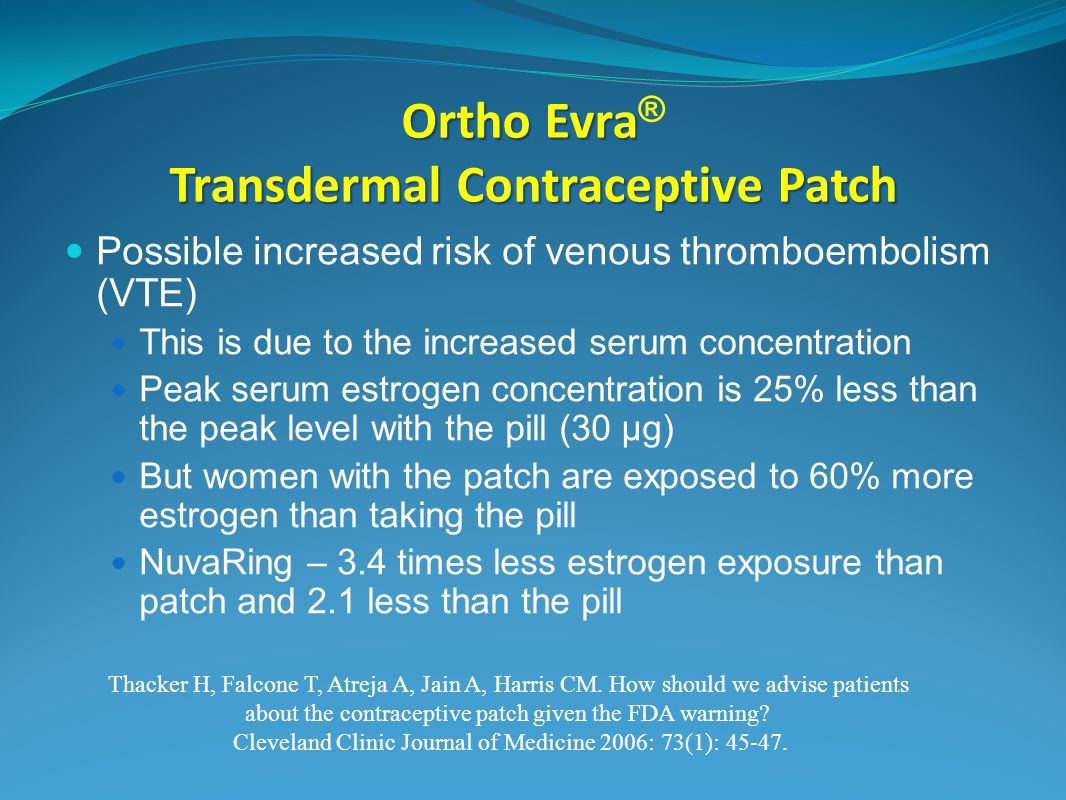 Ortho Evra®
Transdermal Contraceptive Patch

Possible increased risk of venous thromboembolism (VTE)

This is due to the increased serum concentration

Peak serum estrogen concentration is 25% less than the peak level with the pill (30 µg)

But women with the patch are exposed to 60% more estrogen than taking the pill

NuvaRing – 3.4 times less estrogen exposure than patch and 2.1 less than the pill

Thacker H, Falcone T, Atreja A, Jain A, Harris CM. How should we advise patients about the contraceptive patch given the FDA warning? Cleveland Clinic Journal of Medicine 2006: 73(1): 45-47.